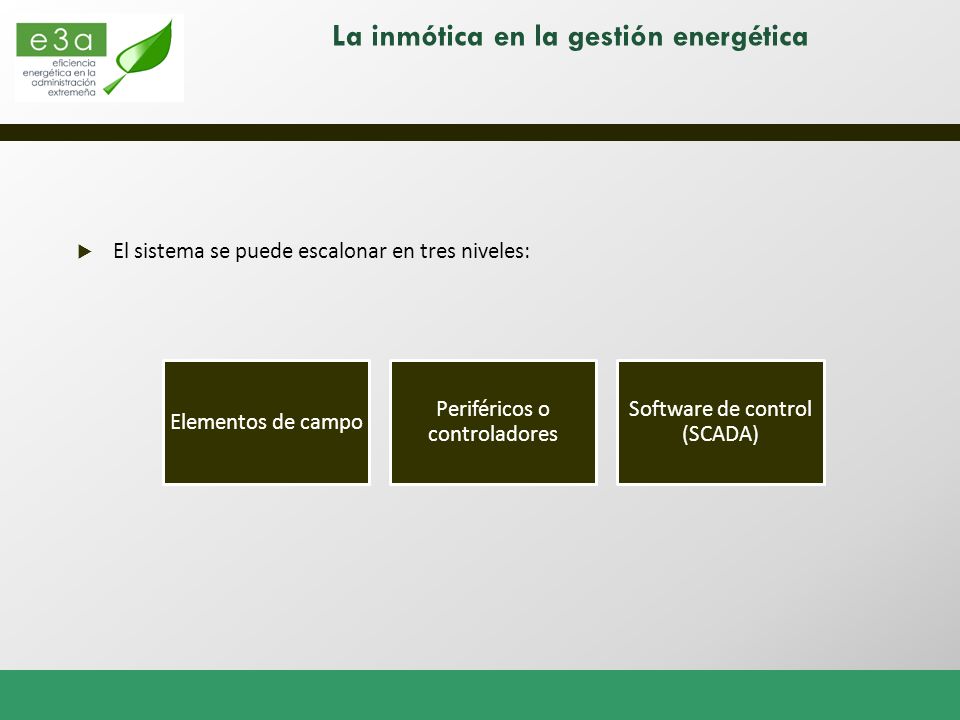 e3a
eficiencia energética en la administración extremeña

La inmótica en la gestión energética

El sistema se puede escalonar en tres niveles:

Elementos de campo

Periféricos o controladores

Software de control (SCADA)